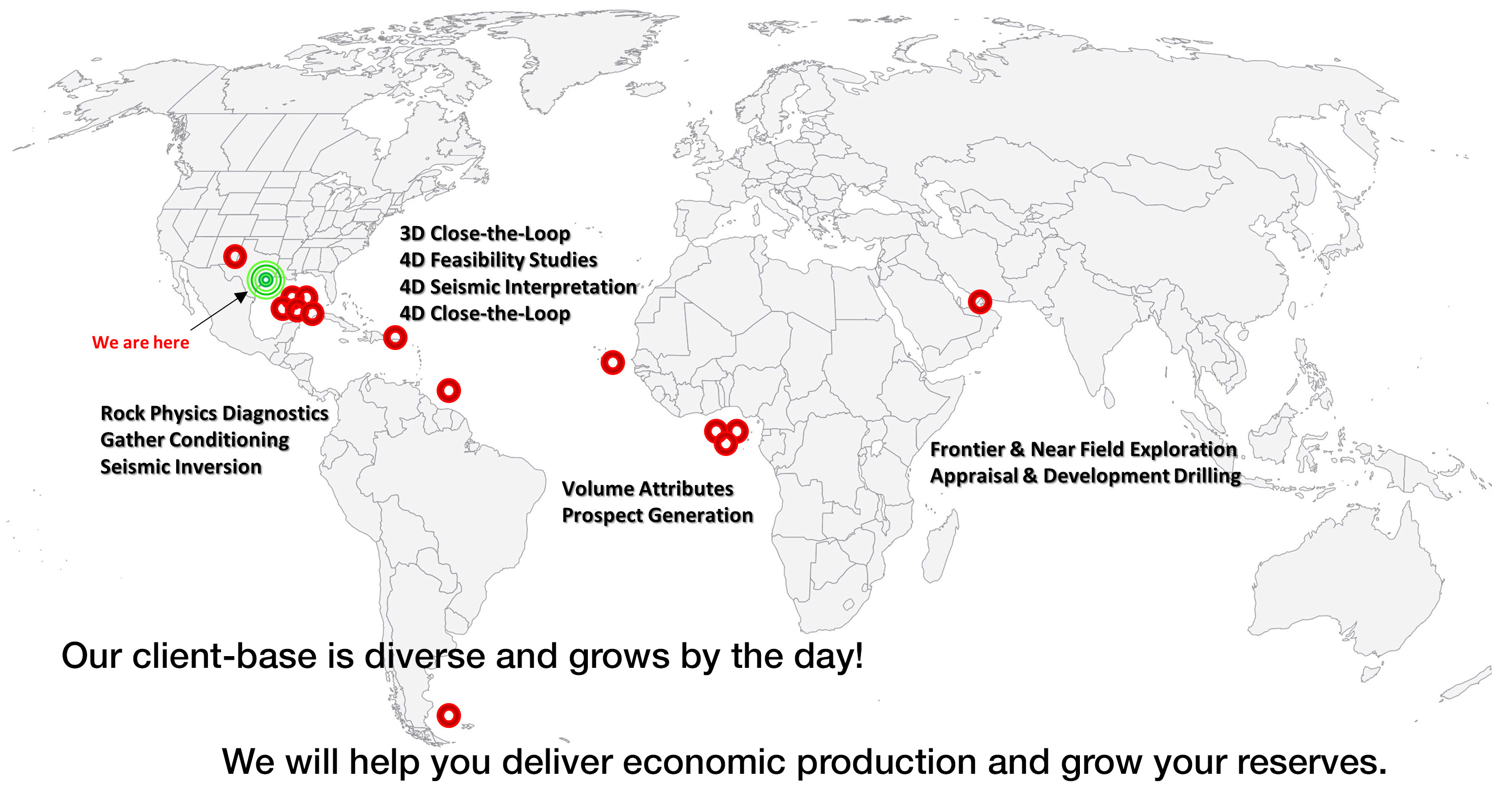 3D Close-the-Loop
4D Feasibility Studies
4D Seismic Interpretation
4D Close-the-Loop

We are here

Rock Physics Diagnostics
Gather Conditioning
Seismic Inversion

Volume Attributes
Prospect Generation

Frontier & Near Field Exploration
Appraisal & Development Drilling

Our client-base is diverse and grows by the day!

We will help you deliver economic production and grow your reserves.